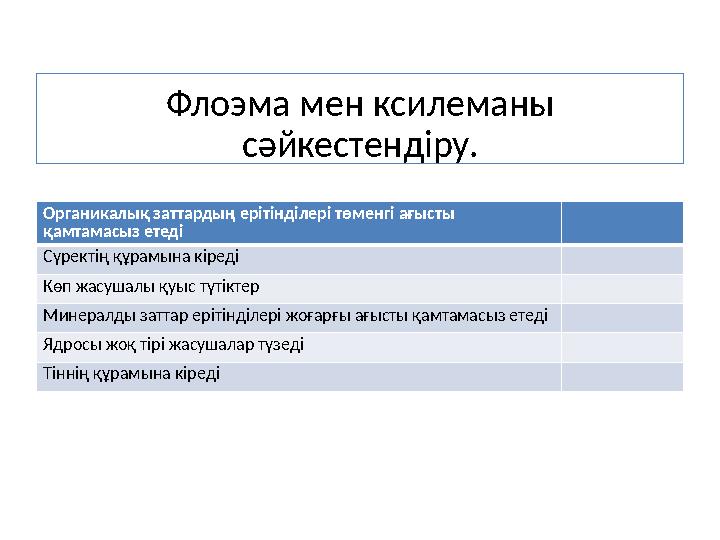 Флоэма мен ксилеманы сәйкестендіру.

| Органикалық заттардың ерітінділері төменгі ағысты қамтамасыз етеді | |
|---|---|
| Сүректің құрамына кіреді | |
| Көп жасушалы қуыс түтіктер | |
| Минералды заттар ерітінділері жоғарғы ағысты қамтамасыз етеді | |
| Ядросы жоқ тірі жасушалар түзеді | |
| Тіннің құрамына кіреді | |